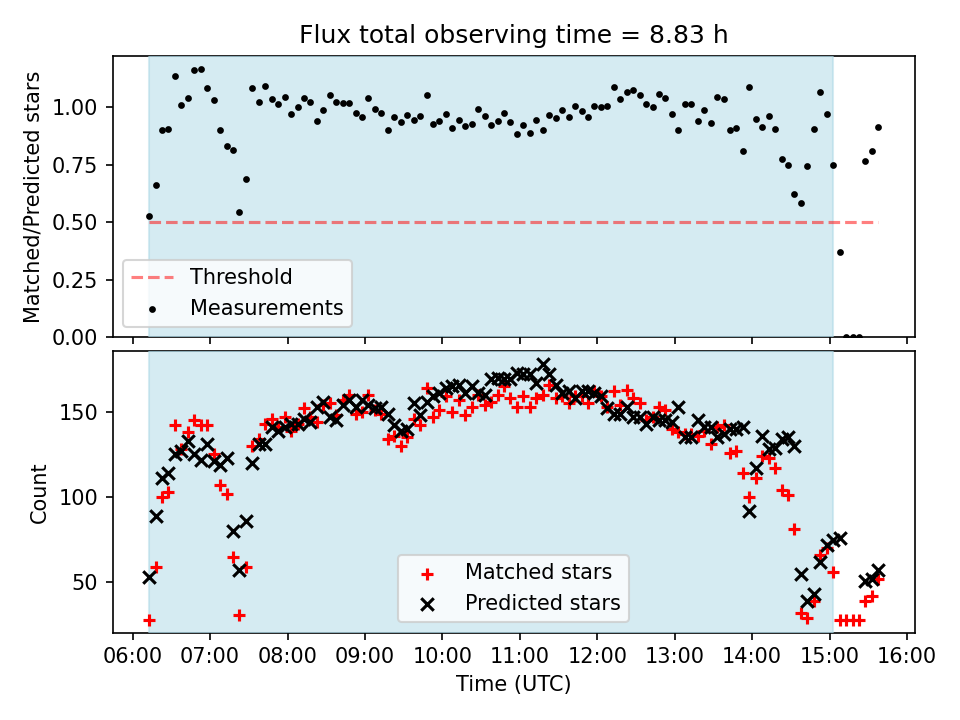 Flux total observing time = 8.83 h

Matched/Predicted stars

1.00
0.75
0.50
0.25
0.00

Threshold
Measurements

Count

150
100
50

Matched stars
Predicted stars

06:00 07:00 08:00 09:00 10:00 11:00 12:00 13:00 14:00 15:00 16:00

Time (UTC)